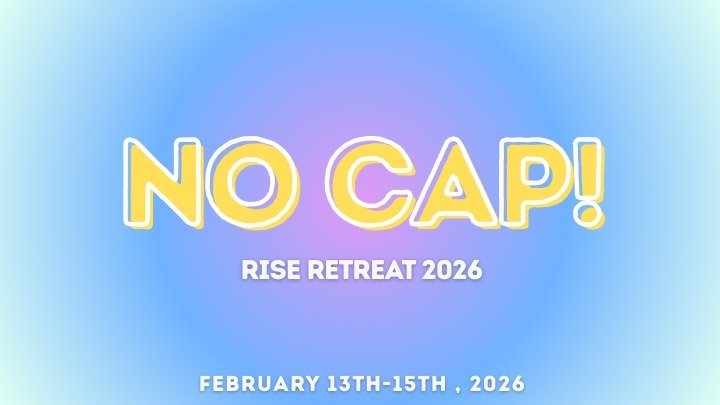 NO CAP!

RISE RETREAT 2026

FEBRUARY 13TH-15TH , 2026